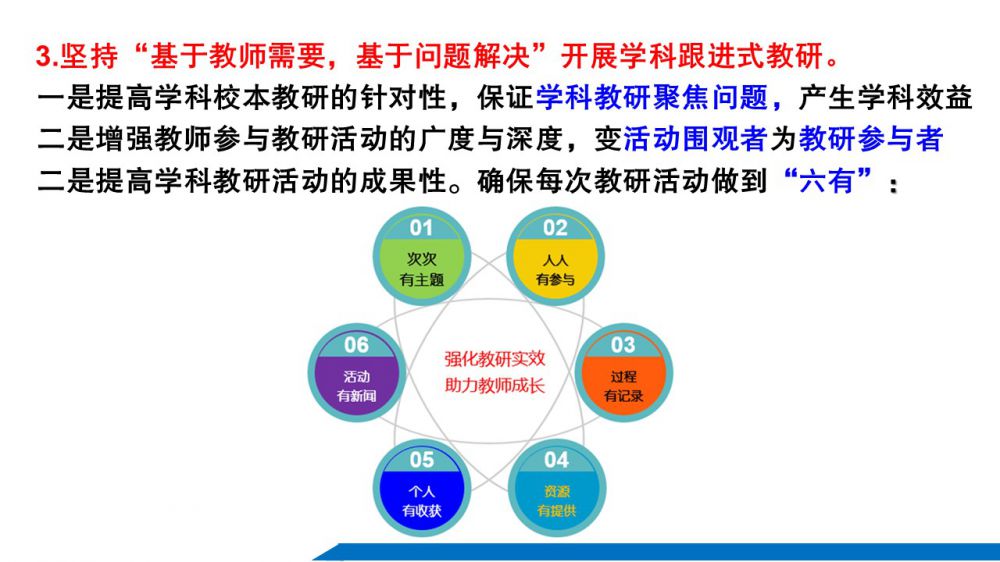 3.坚持“基于教师需要，基于问题解决”开展学科跟进式教研。

一是提高学科校本教研的针对性，保证学科教研聚焦问题，产生学科效益

二是增强教师参与教研活动的广度与深度，变活动围观者为教研参与者

二是提高学科教研活动的成果性。确保每次教研活动做到“六有”：

01
次次
有主题

02
人人
有参与

03
过程
有记录

04
资源
有提供

05
个人
有收获

06
活动
有新闻

强化教研实效
助力教师成长